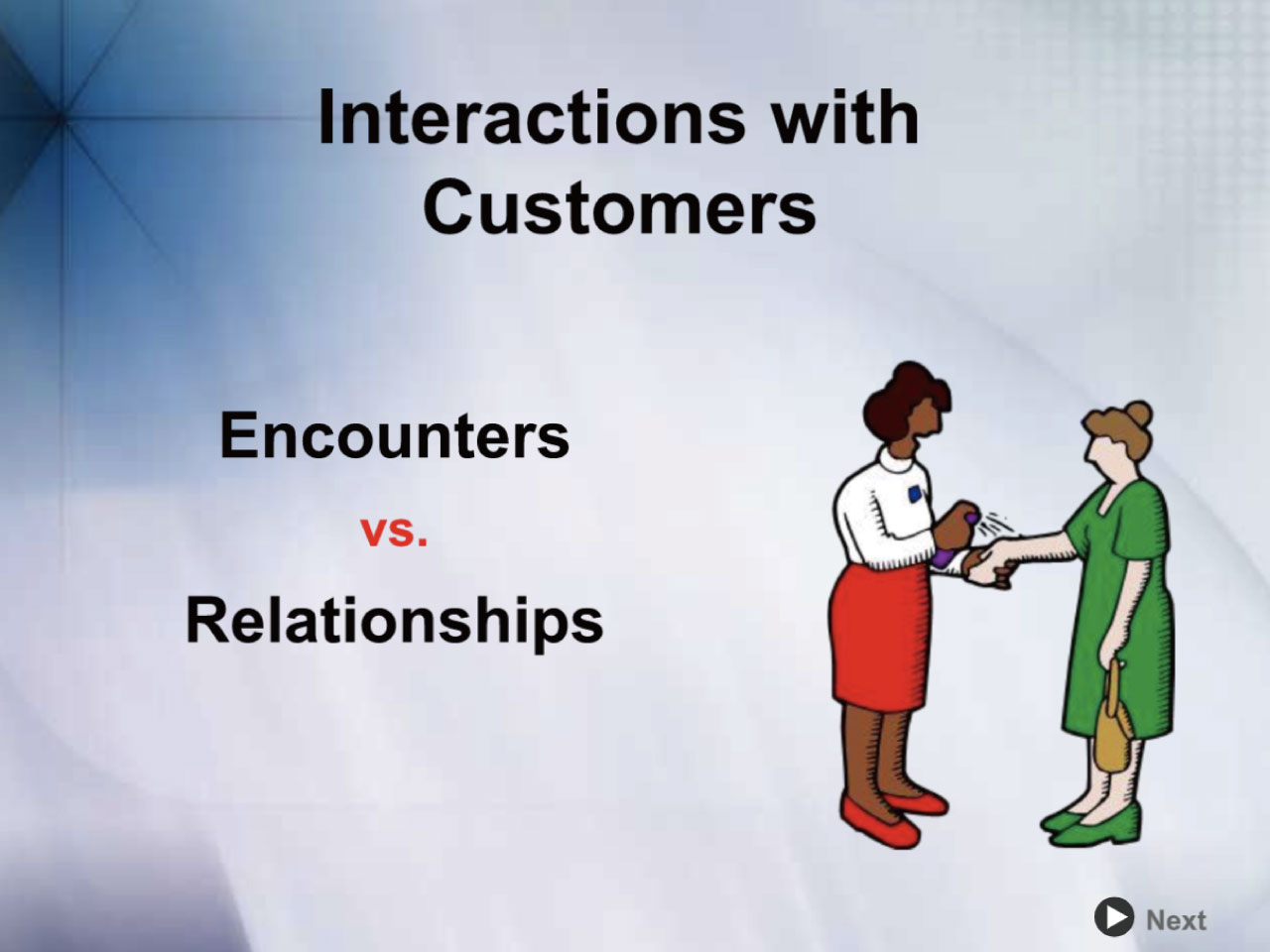 Interactions with Customers

Encounters

vs.

Relationships

Next